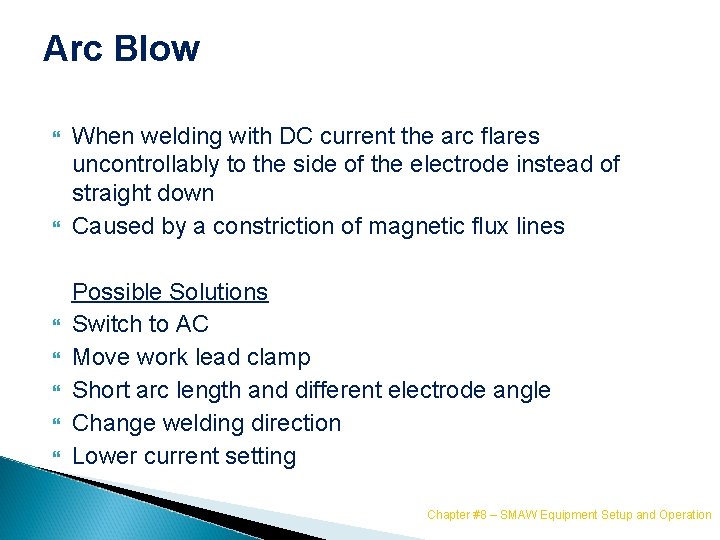 Arc Blow

When welding with DC current the arc flares uncontrollably to the side of the electrode instead of straight down

Caused by a constriction of magnetic flux lines

Possible Solutions

Switch to AC

Move work lead clamp

Short arc length and different electrode angle

Change welding direction

Lower current setting

Chapter #8 – SMAW Equipment Setup and Operation